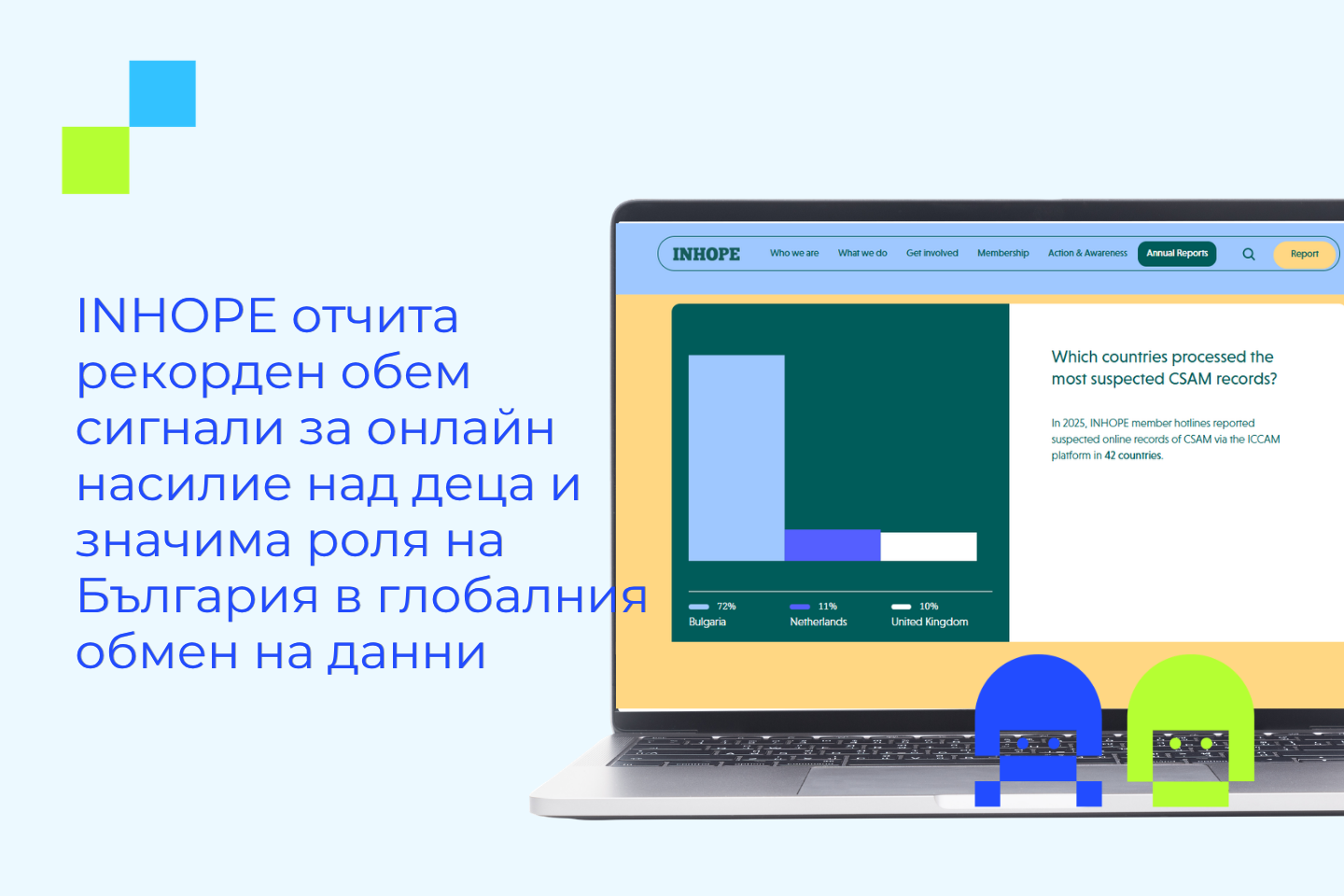 INHOPE отчита рекорден обем сигнали за онлайн насилие над деца и значима роля на България в глобалния обмен на данни

INHOPE
Who we are
What we do
Get involved
Membership
Action & Awareness
Annual Reports
Report

72%
Bulgaria
11%
Netherlands
10%
United Kingdom

Which countries processed the most suspected CSAM records?

In 2025, INHOPE member hotlines reported suspected online records of CSAM via the ICCAM platform in 42 countries.